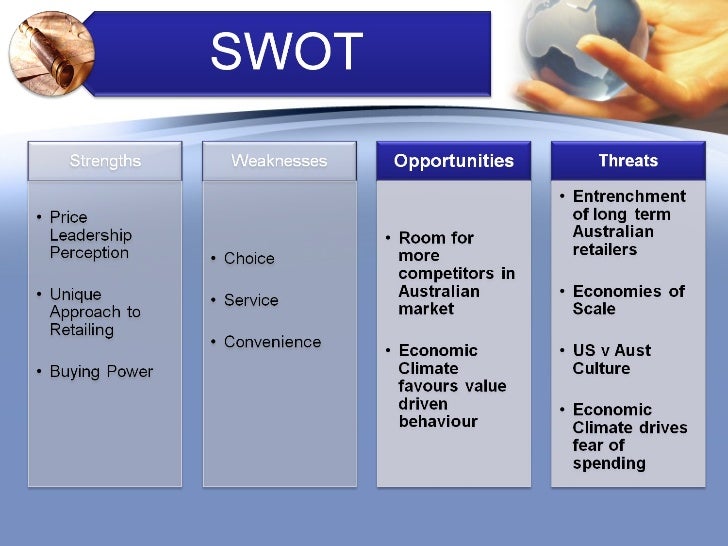 SWOT

Strengths

• Price Leadership Perception

• Unique Approach to Retailing

• Buying Power

Weaknesses

• Choice

• Service

• Convenience

Opportunities

• Room for more competitors in Australian market

• Economic Climate favours value driven behaviour

Threats

• Entrenchment of long term Australian retailers

• Economies of Scale

• US v Aust Culture

• Economic Climate drives fear of spending